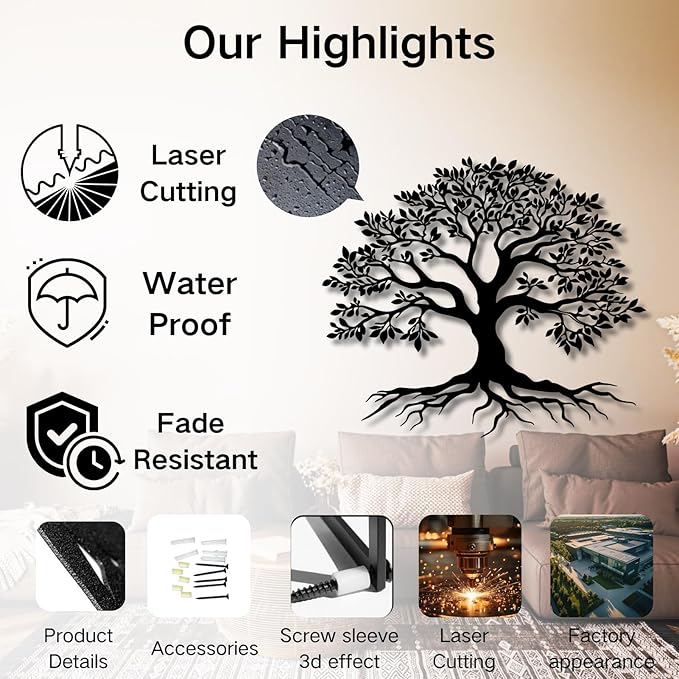 Our Highlights

Laser Cutting

Water Proof

Fade Resistant

Product Details

Accessories

Screw sleeve 3d effect

Laser Cutting

Factory appearance